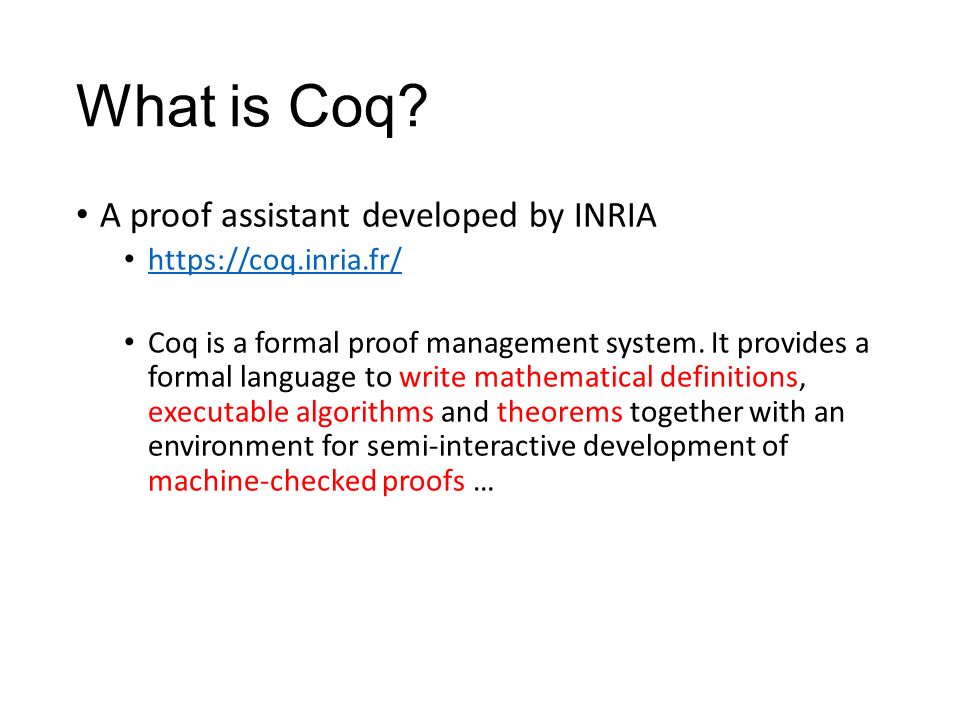 What is Coq?

• A proof assistant developed by INRIA
  • https://coq.inria.fr/

  • Coq is a formal proof management system. It provides a formal language to write mathematical definitions, executable algorithms and theorems together with an environment for semi-interactive development of machine-checked proofs …